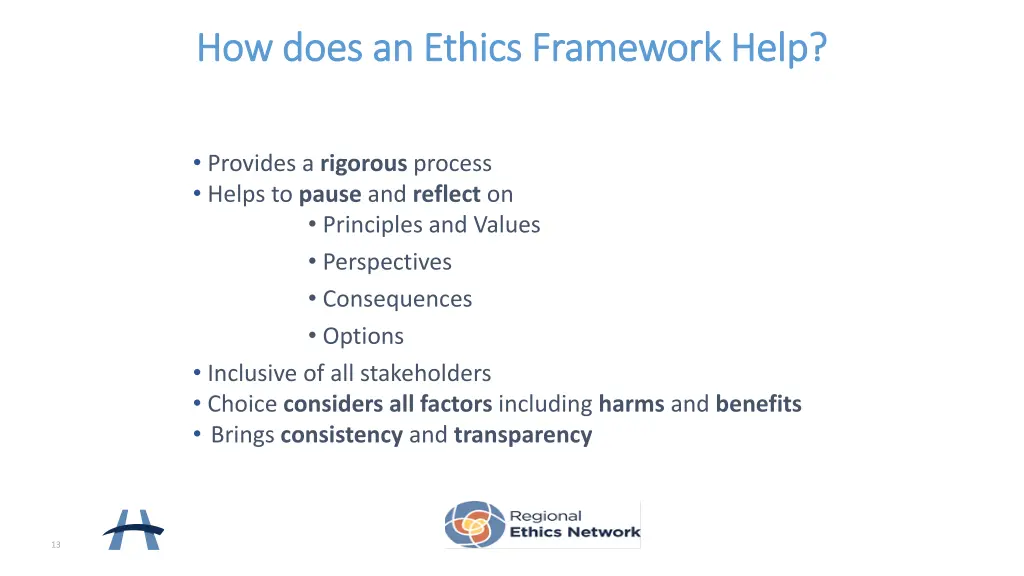 How does an Ethics Framework Help?

• Provides a rigorous process
• Helps to pause and reflect on
• Principles and Values
• Perspectives
• Consequences
• Options
• Inclusive of all stakeholders
• Choice considers all factors including harms and benefits
• Brings consistency and transparency

13

Regional Ethics Network